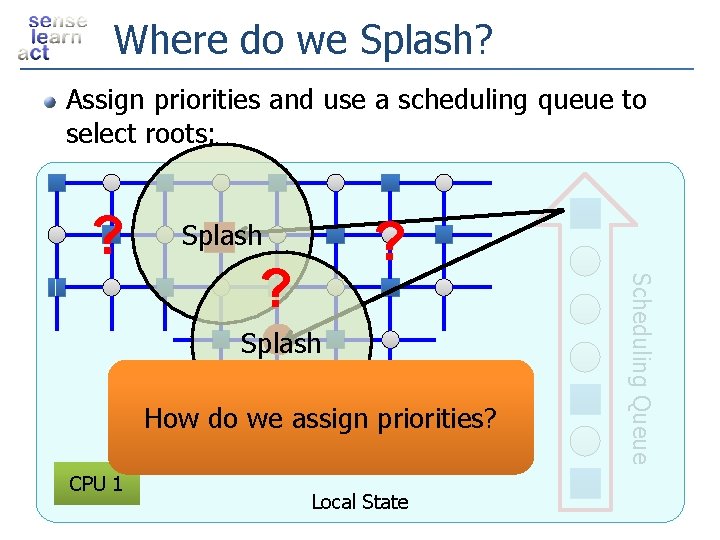 sense
learn
act

Where do we Splash?

Assign priorities and use a scheduling queue to select roots:

?
Splash
?
?
Splash

Scheduling Queue

How do we assign priorities?

CPU 1

Local State